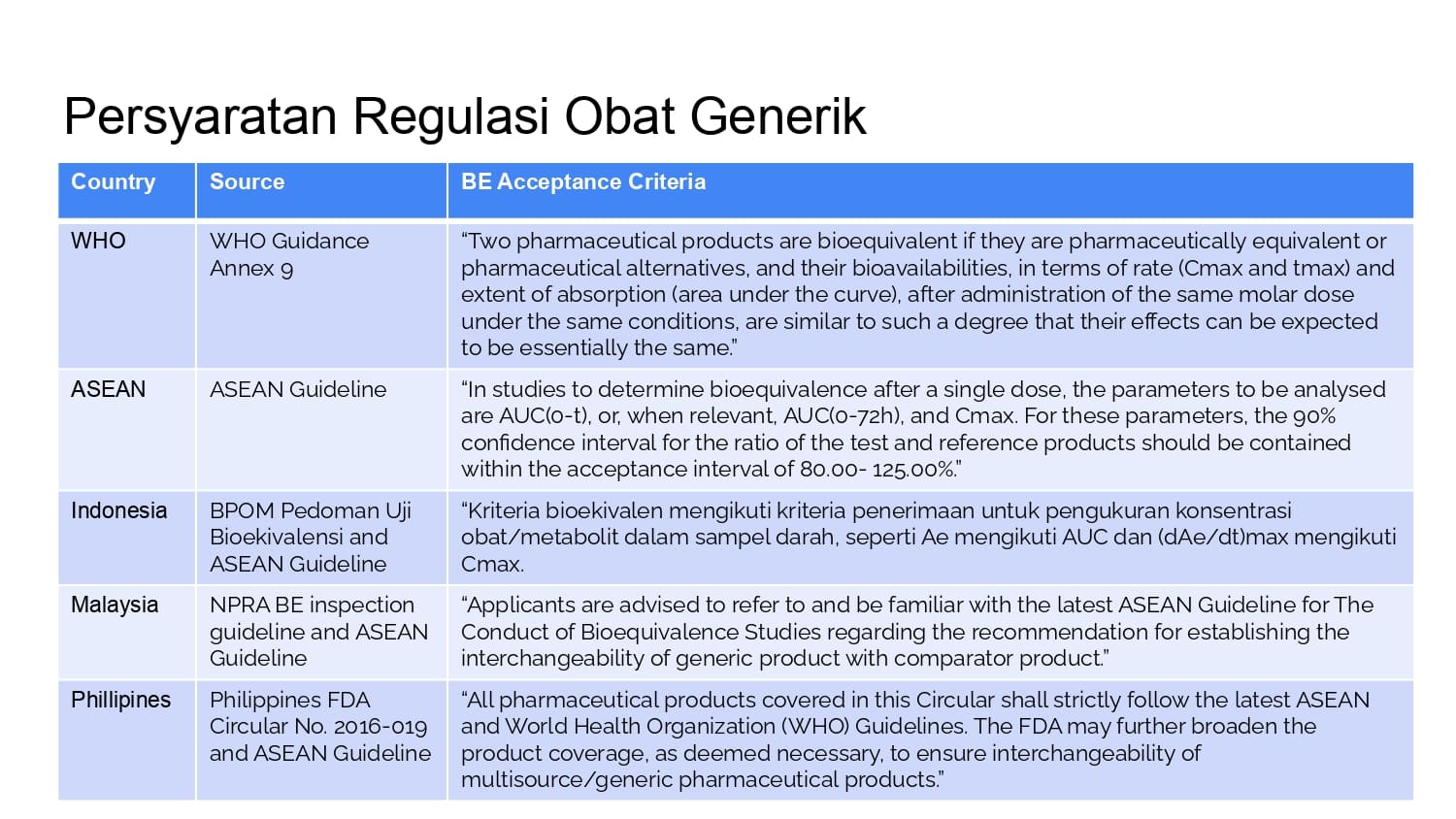 Persyaratan Regulasi Obat Generik

| Country | Source | BE Acceptance Criteria |
|---|---|---|
| WHO | WHO Guidance Annex 9 | “Two pharmaceutical products are bioequivalent if they are pharmaceutically equivalent or pharmaceutical alternatives, and their bioavailabilities, in terms of rate (Cmax and tmax) and extent of absorption (area under the curve), after administration of the same molar dose under the same conditions, are similar to such a degree that their effects can be expected to be essentially the same.” |
| ASEAN | ASEAN Guideline | “In studies to determine bioequivalence after a single dose, the parameters to be analysed are AUC(0-t), or, when relevant, AUC(0-72h), and Cmax. For these parameters, the 90% confidence interval for the ratio of the test and reference products should be contained within the acceptance interval of 80.00- 125.00%.” |
| Indonesia | BPOM Pedoman Uji Bioekivalensi and ASEAN Guideline | “Kriteria bioekivalen mengikuti kriteria penerimaan untuk pengukuran konsentrasi obat/metabolit dalam sampel darah, seperti Ae mengikuti AUC dan (dAe/dt)max mengikuti Cmax. |
| Malaysia | NPRA BE inspection guideline and ASEAN Guideline | “Applicants are advised to refer to and be familiar with the latest ASEAN Guideline for The Conduct of Bioequivalence Studies regarding the recommendation for establishing the interchangeability of generic product with comparator product.” |
| Phillipines | Philippines FDA Circular No. 2016-019 and ASEAN Guideline | “All pharmaceutical products covered in this Circular shall strictly follow the latest ASEAN and World Health Organization (WHO) Guidelines. The FDA may further broaden the product coverage, as deemed necessary, to ensure interchangeability of multisource/generic pharmaceutical products.” |